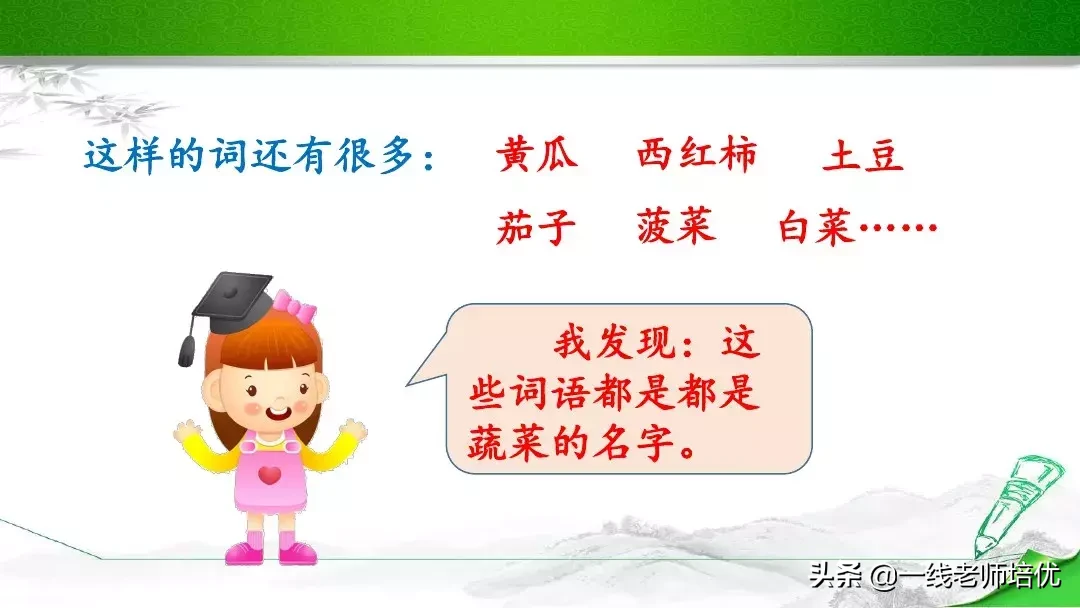 这样的词还有很多： 黄瓜 西红柿 土豆 茄子 菠菜 白菜……

我发现：这些词语都是都是蔬菜的名字。

头条 @一线老师培优